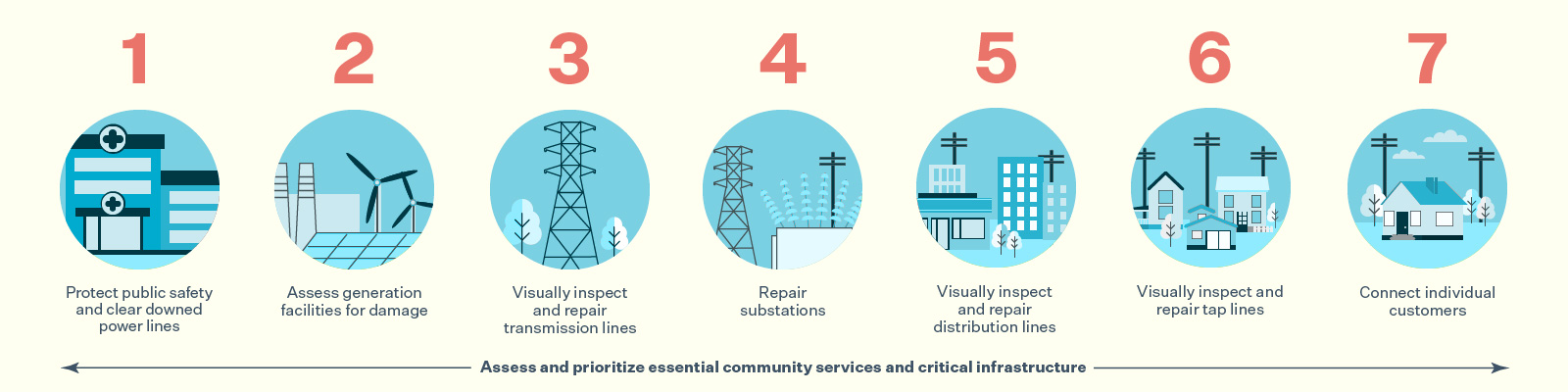 1

Protect public safety and clear downed power lines

2

Assess generation facilities for damage

3

Visually inspect and repair transmission lines

4

Repair substations

5

Visually inspect and repair distribution lines

6

Visually inspect and repair tap lines

7

Connect individual customers

Assess and prioritize essential community services and critical infrastructure